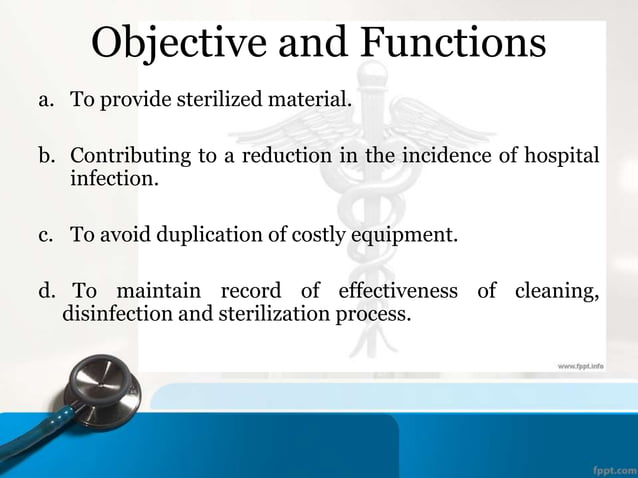 Objective and Functions

a. To provide sterilized material.

b. Contributing to a reduction in the incidence of hospital infection.

c. To avoid duplication of costly equipment.

d. To maintain record of effectiveness of cleaning, disinfection and sterilization process.

www.fppt.info

fppt.com